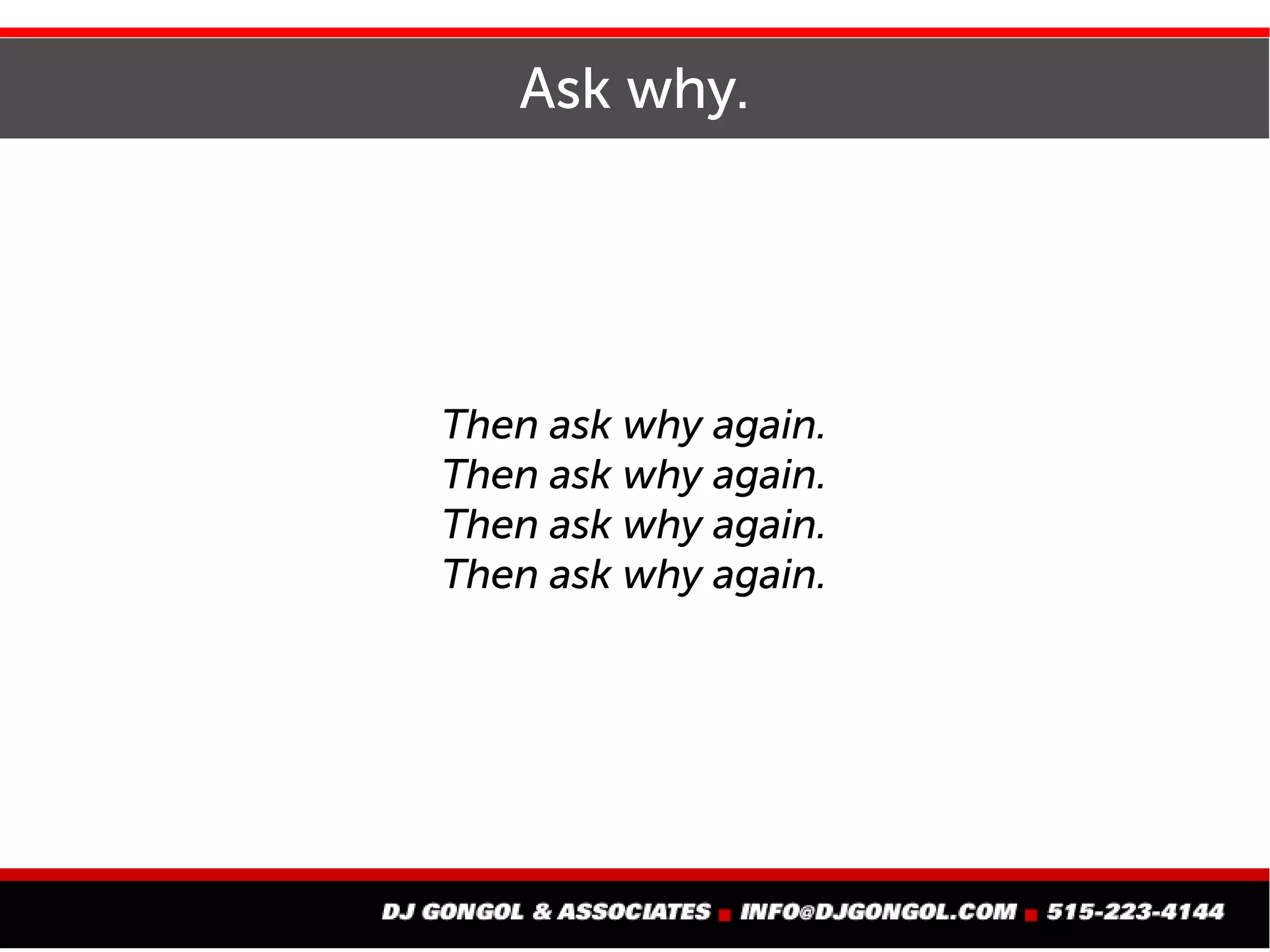 Ask why.

Then ask why again.
Then ask why again.
Then ask why again.
Then ask why again.

DJ GONGOL & ASSOCIATES ■ INFO@DJGONGOL.COM ■ 515-223-4144